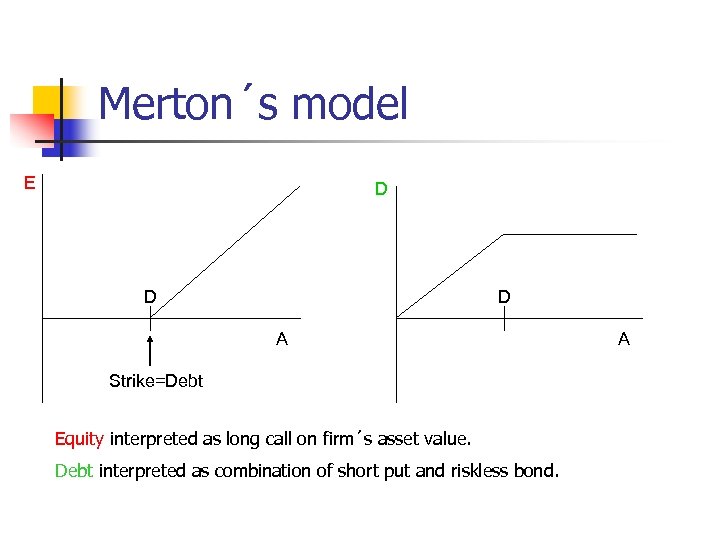 Merton´s model

E

D

A

Strike=Debt

D

D

A

Equity interpreted as long call on firm´s asset value.

Debt interpreted as combination of short put and riskless bond.